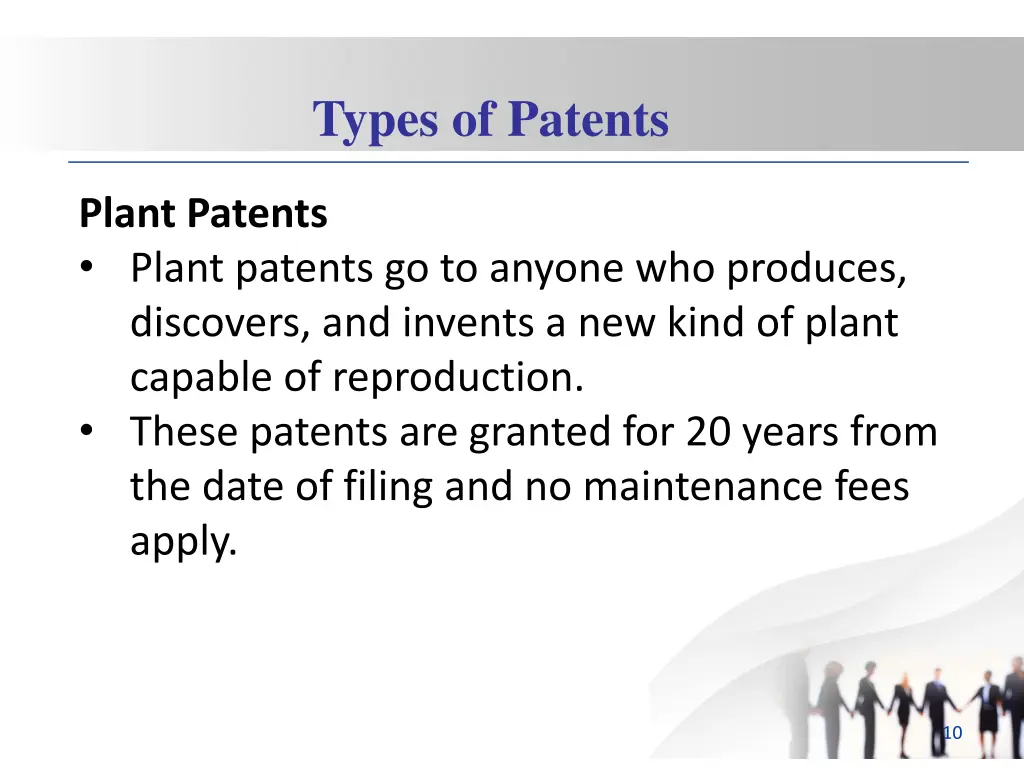 Types of Patents

Plant Patents
• Plant patents go to anyone who produces, discovers, and invents a new kind of plant capable of reproduction.
• These patents are granted for 20 years from the date of filing and no maintenance fees apply.

10